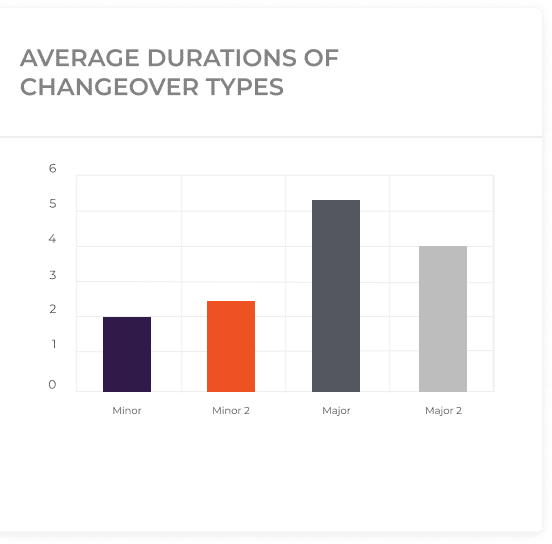 AVERAGE DURATIONS OF CHANGEOVER TYPES

6
5
4
3
2
1
0

Minor
Minor 2
Major
Major 2